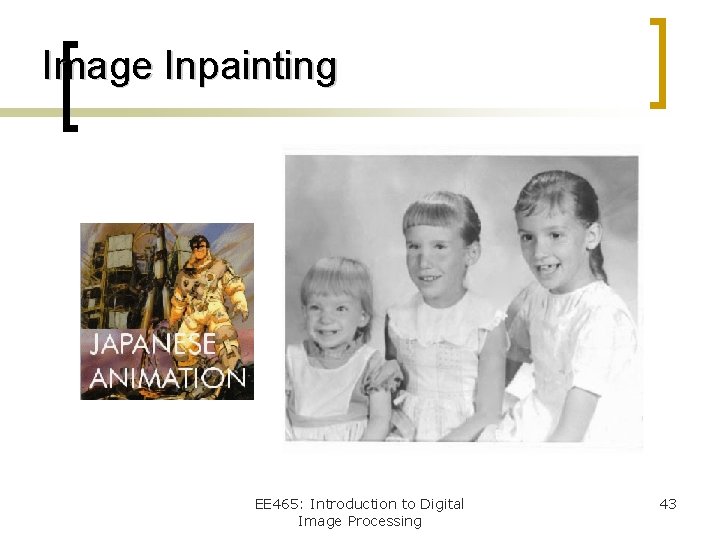 Image Inpainting

JAPANESE ANIMATION

EE465: Introduction to Digital Image Processing

43